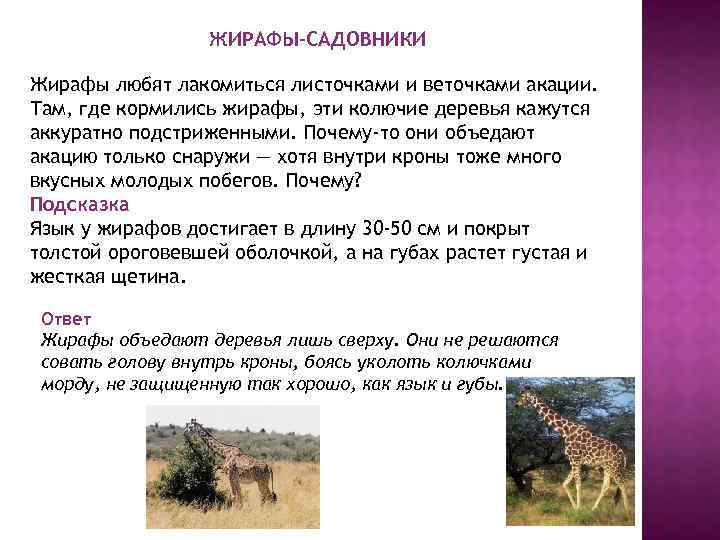 ЖИРАФЫ-САДОВНИКИ

Жирафы любят лакомиться листочками и веточками акации. Там, где кормились жирафы, эти колючие деревья кажутся аккуратно подстриженными. Почему-то они объедают акацию только снаружи — хотя внутри кроны тоже много вкусных молодых побегов. Почему?

Подсказка

Язык у жирафов достигает в длину 30-50 см и покрыт толстой ороговевшей оболочкой, а на губах растет густая и жесткая щетина.

Ответ

Жирафы объедают деревья лишь сверху. Они не решаются совать голову внутрь кроны, боясь уколоть колючками морду, не защищенную так хорошо, как язык и губы.